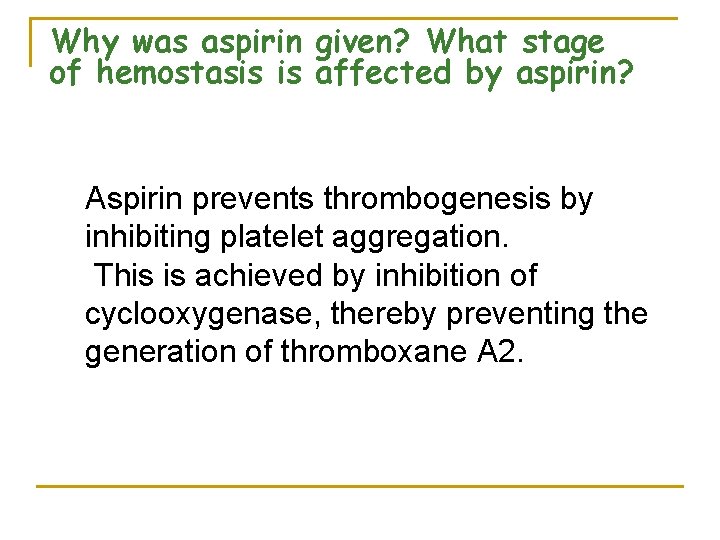 Why was aspirin given? What stage of hemostasis is affected by aspirin?

Aspirin prevents thrombogenesis by inhibiting platelet aggregation.
This is achieved by inhibition of cyclooxygenase, thereby preventing the generation of thromboxane A2.